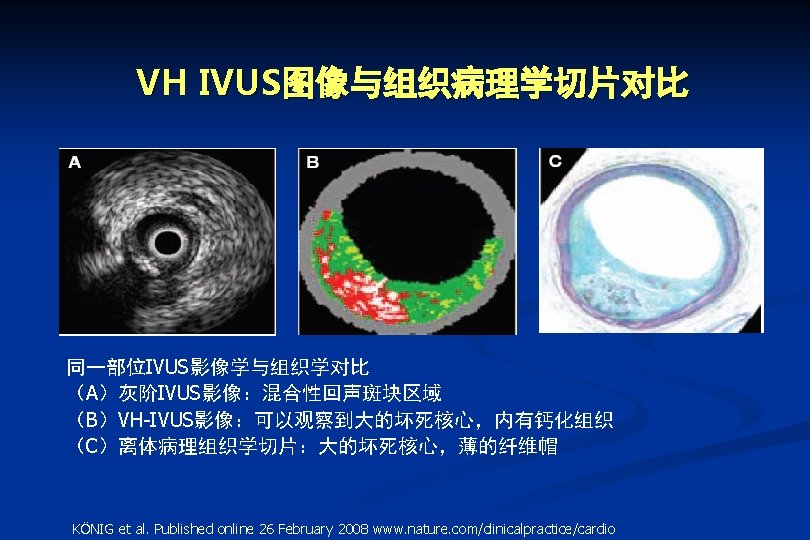 VH IVUS图像与组织病理学切片对比

A

B

C

同一部位IVUS影像学与组织学对比
（A）灰阶IVUS影像：混合性回声斑块区域
（B）VH-IVUS影像：可以观察到大的坏死核心，内有钙化组织
（C）离体病理组织学切片：大的坏死核心，薄的纤维帽

KÖNIG et al. Published online 26 February 2008 www.nature.com/clinicalpractice/cardio